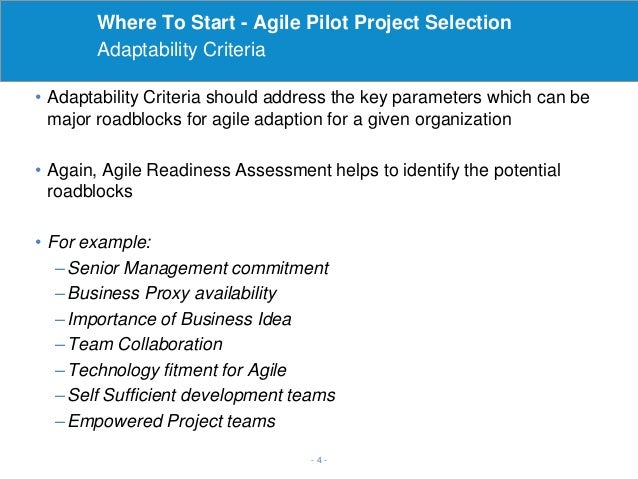 Where To Start - Agile Pilot Project Selection
Adaptability Criteria

• Adaptability Criteria should address the key parameters which can be major roadblocks for agile adaption for a given organization

• Again, Agile Readiness Assessment helps to identify the potential roadblocks

• For example:
– Senior Management commitment
– Business Proxy availability
– Importance of Business Idea
– Team Collaboration
– Technology fitment for Agile
– Self Sufficient development teams
– Empowered Project teams

- 4 -